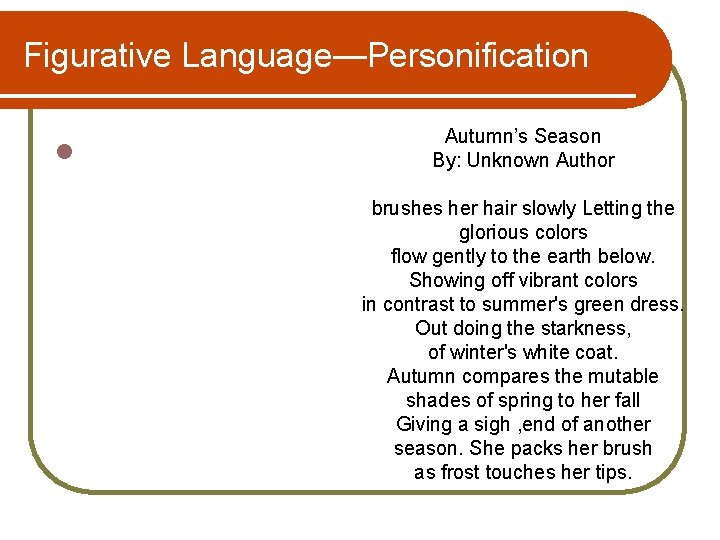 Figurative Language—Personification

Autumn's Season
By: Unknown Author

brushes her hair slowly Letting the glorious colors
flow gently to the earth below.
Showing off vibrant colors
in contrast to summer's green dress.
Out doing the starkness,
of winter's white coat.
Autumn compares the mutable
shades of spring to her fall
Giving a sigh ,end of another
season. She packs her brush
as frost touches her tips.